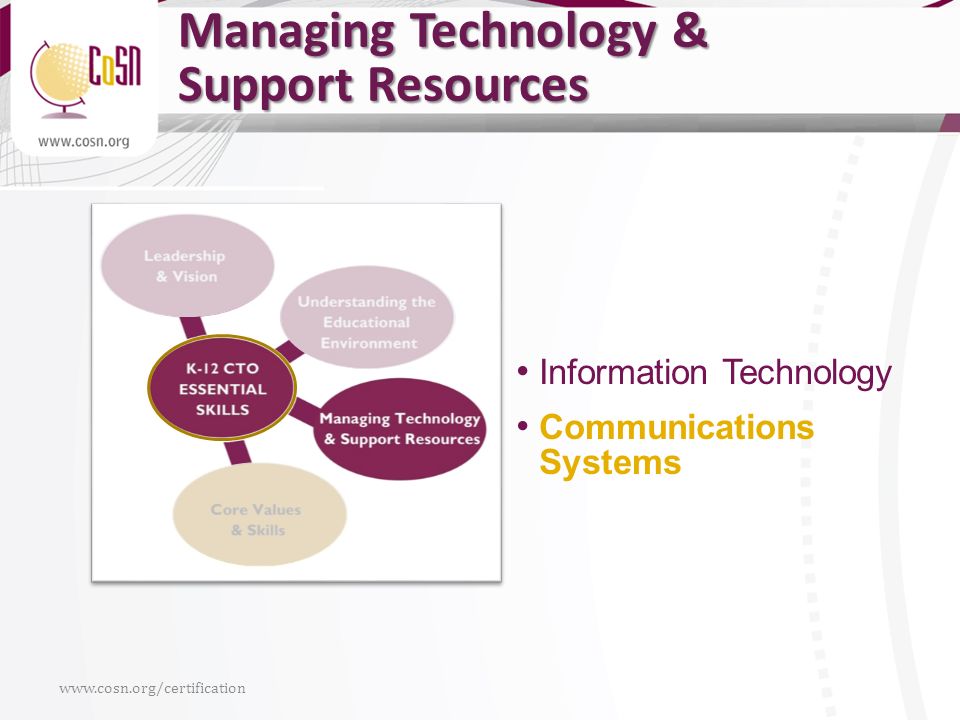 CoSN

www.cosn.org

Managing Technology & Support Resources

Leadership & Vision

Understanding the Educational Environment

K-12 CTO ESSENTIAL SKILLS

Managing Technology & Support Resources

Core Values & Skills

• Information Technology
• Communications Systems

www.cosn.org/certification